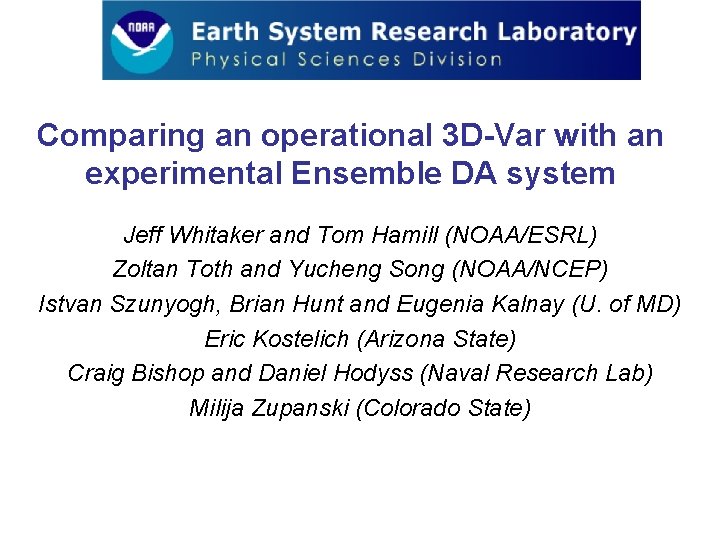 NOAA
Earth System Research Laboratory
Physical Sciences Division

Comparing an operational 3D-Var with an experimental Ensemble DA system

Jeff Whitaker and Tom Hamill (NOAA/ESRL)
Zoltan Toth and Yucheng Song (NOAA/NCEP)
Istvan Szunyogh, Brian Hunt and Eugenia Kalnay (U. of MD)
Eric Kostelich (Arizona State)
Craig Bishop and Daniel Hodyss (Naval Research Lab)
Milija Zupanski (Colorado State)